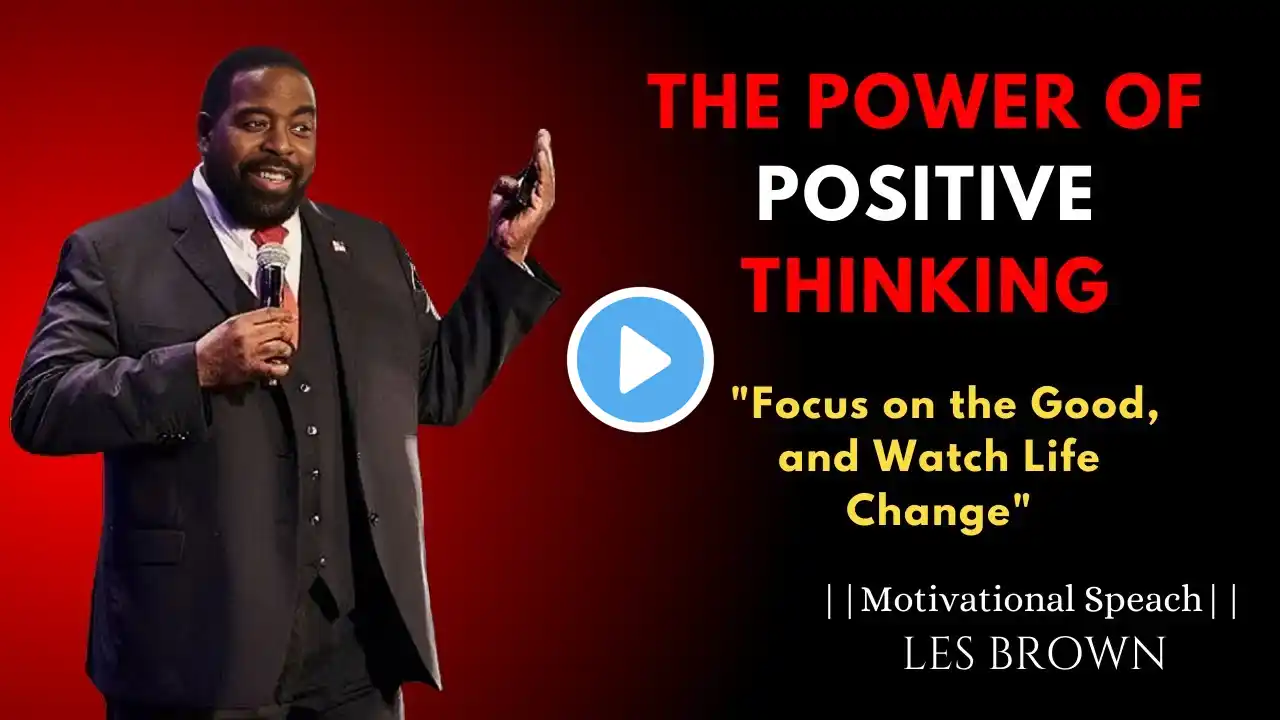 THE POWER OF POSITIVE THINKING

"Focus on the Good, and Watch Life Change"

||Motivational Speach||
LES BROWN